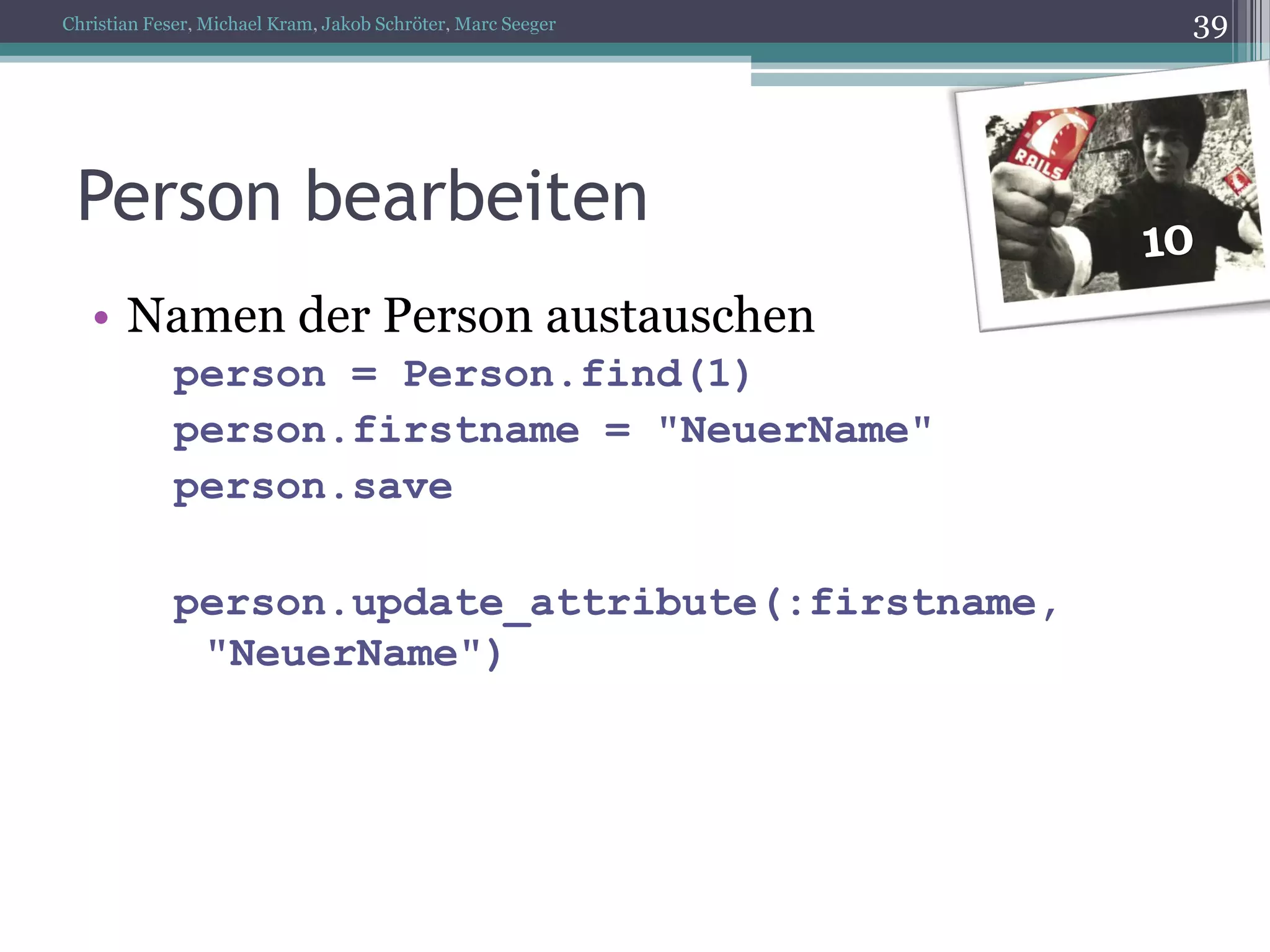 Christian Feser, Michael Kram, Jakob Schröter, Marc Seeger

39

RAILS

10

Person bearbeiten

• Namen der Person austauschen

person = Person.find(1)
person.firstname = "NeuerName"
person.save

person.update_attribute(:firstname, "NeuerName")